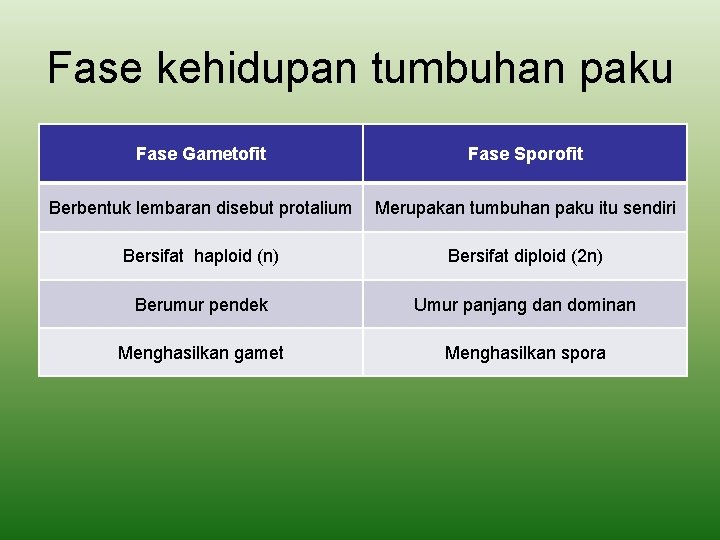 Fase kehidupan tumbuhan paku

| Fase Gametofit | Fase Sporofit |
|---|---|
| Berbentuk lembaran disebut protalium | Merupakan tumbuhan paku itu sendiri |
| Bersifat haploid (n) | Bersifat diploid (2n) |
| Berumur pendek | Umur panjang dan dominan |
| Menghasilkan gamet | Menghasilkan spora |